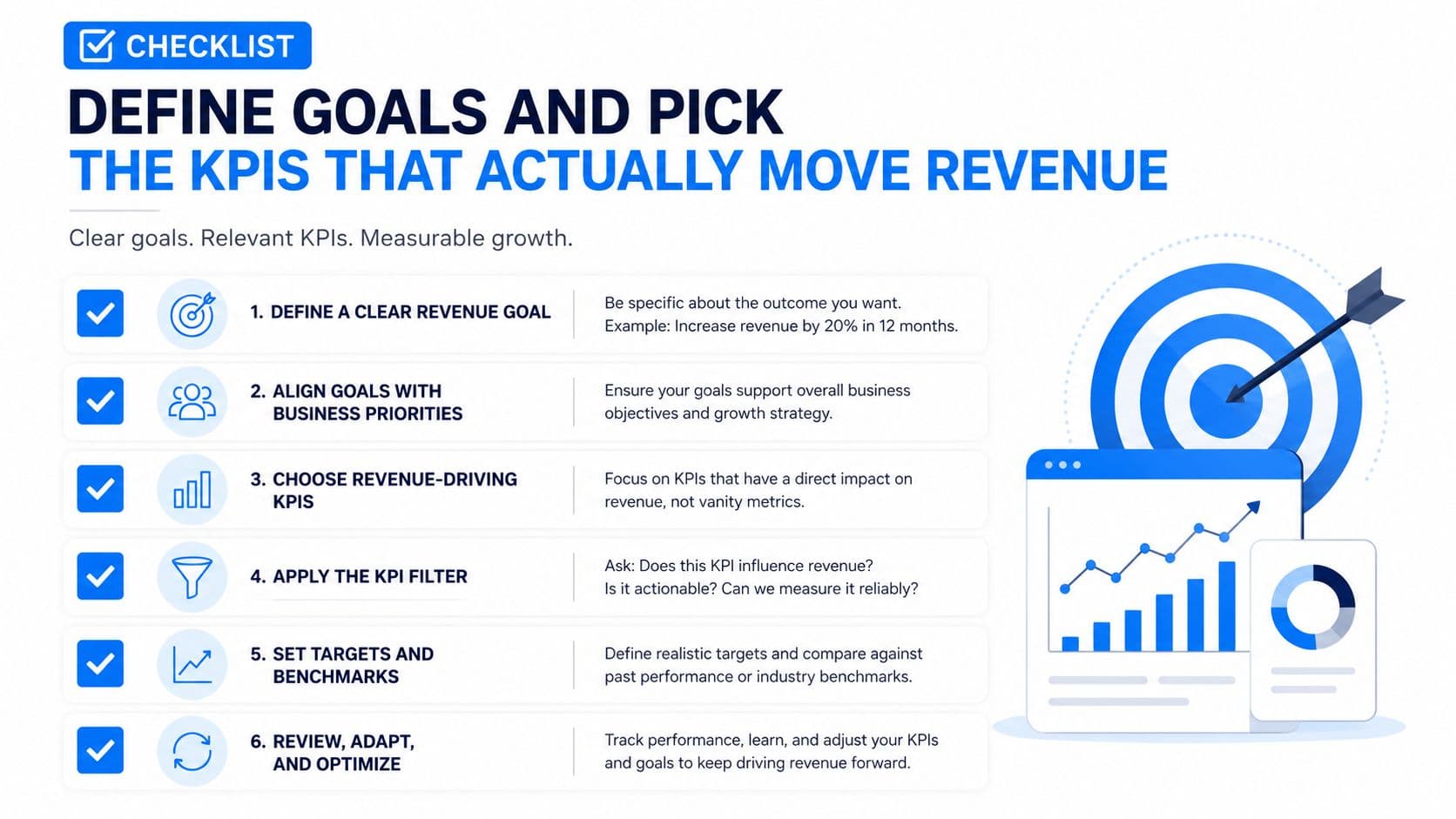 CHECKLIST

DEFINE GOALS AND PICK
THE KPIS THAT ACTUALLY MOVE REVENUE

Clear goals. Relevant KPIs. Measurable growth.

1. DEFINE A CLEAR REVENUE GOAL

Be specific about the outcome you want. Example: Increase revenue by 20% in 12 months.

2. ALIGN GOALS WITH BUSINESS PRIORITIES

Ensure your goals support overall business objectives and growth strategy.

3. CHOOSE REVENUE-DRIVING KPIS

Focus on KPIs that have a direct impact on revenue, not vanity metrics.

4. APPLY THE KPI FILTER

Ask: Does this KPI influence revenue? Is it actionable? Can we measure it reliably?

5. SET TARGETS AND BENCHMARKS

Define realistic targets and compare against past performance or industry benchmarks.

6. REVIEW, ADAPT, AND OPTIMIZE

Track performance, learn, and adjust your KPIs and goals to keep driving revenue forward.